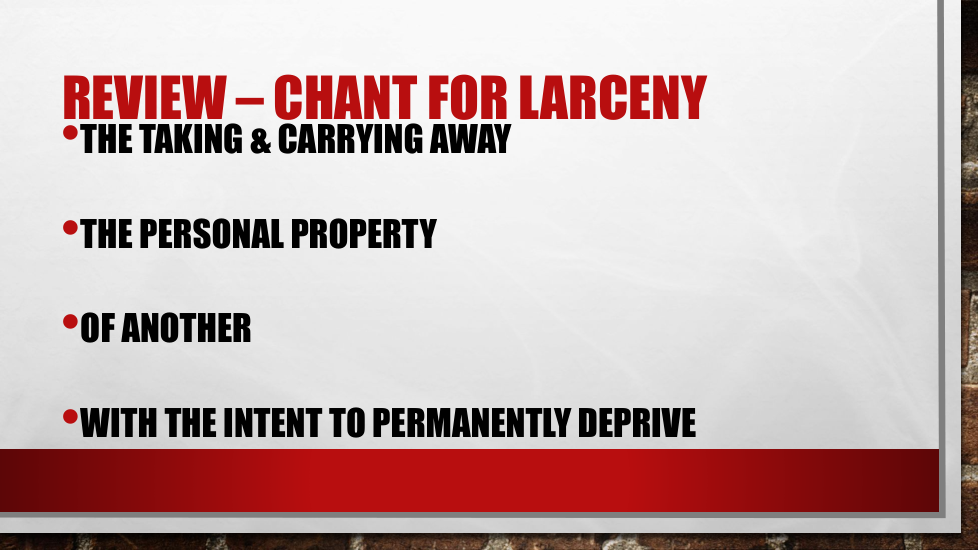 REVIEW – CHANT FOR LARCENY

• THE TAKING & CARRYING AWAY

• THE PERSONAL PROPERTY

• OF ANOTHER

• WITH THE INTENT TO PERMANENTLY DEPRIVE